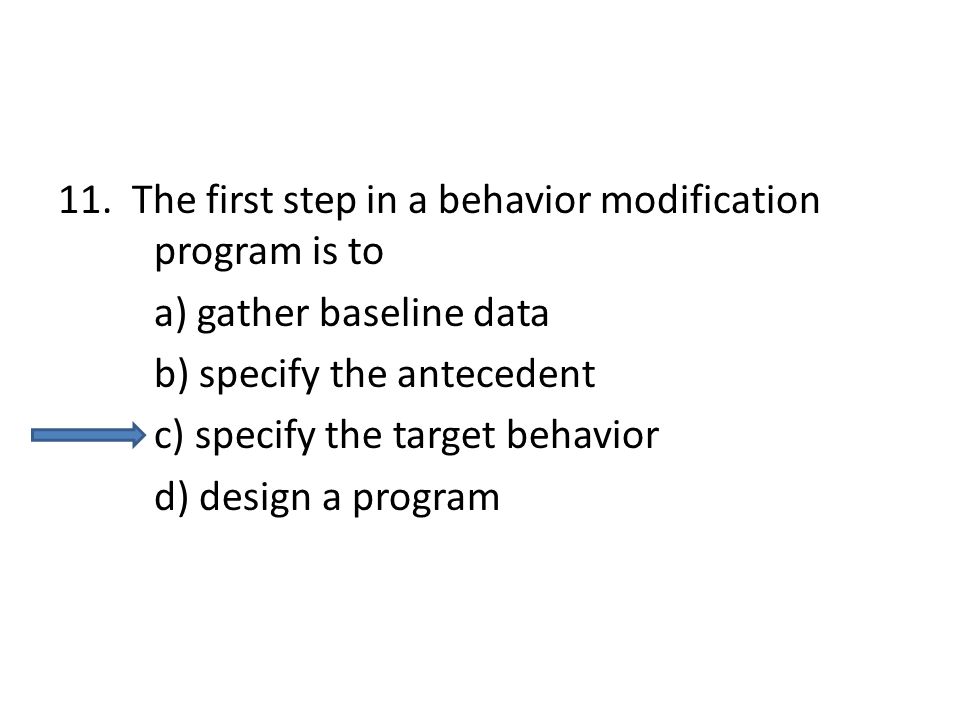 11. The first step in a behavior modification program is to

a) gather baseline data

b) specify the antecedent

c) specify the target behavior

d) design a program